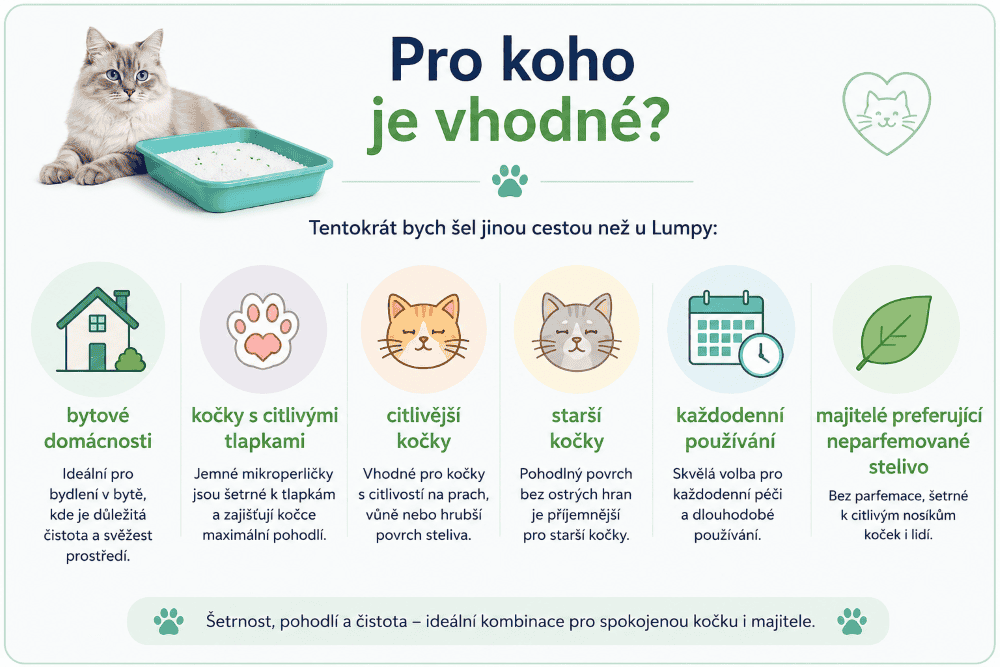 Pro koho je vhodné?

Tentokrát bych šel jinou cestou než u Lumpy:

bytové domácnosti

Ideální pro bydlení v bytě, kde je důležitá čistota a svěžest prostředí.

kočky s citlivými tlapkami

Jemné mikroperličky jsou šetrné k tlapkám a zajišťují kočce maximální pohodlí.

citlivější kočky

Vhodné pro kočky s citlivostí na prach, vůně nebo hrubší povrch steliva.

starší kočky

Pohodlný povrch bez ostrých hran je příjemnější pro starší kočky.

každodenní používání

Skvělá volba pro každodenní péči a dlouhodobé používání.

majitelé preferující neparfemované stelivo

Bez parfemace, šetrné k citlivým nosíkům koček i lidí.

Šetrnost, pohodlí a čistota – ideální kombinace pro spokojenou kočku i majitele.